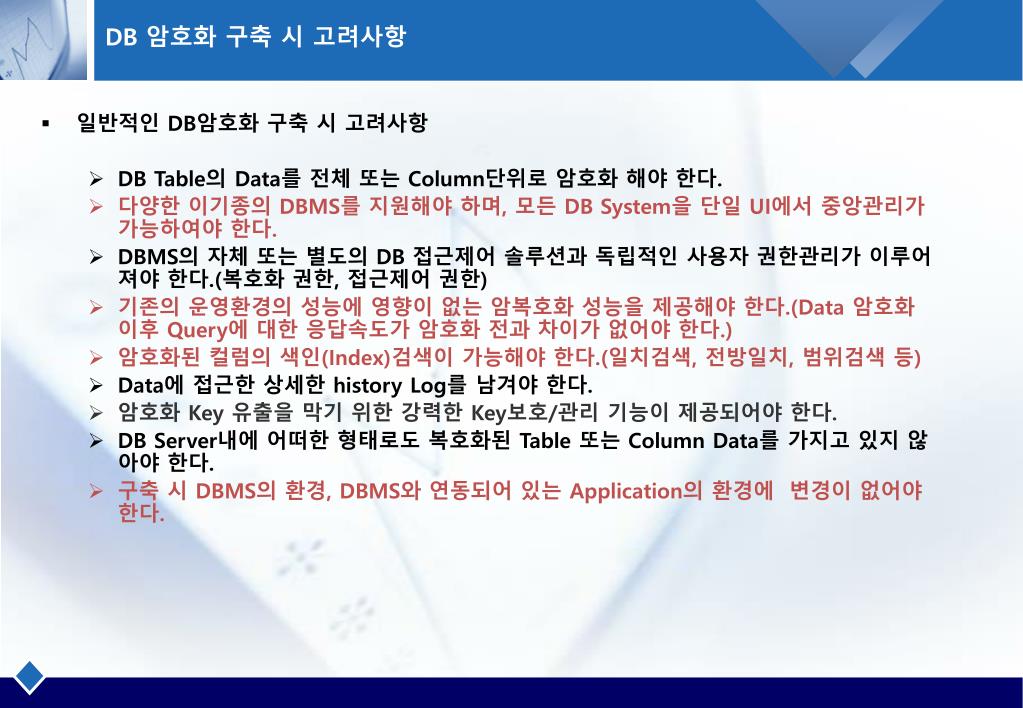 DB 암호화 구축 시 고려사항

▪ 일반적인 DB암호화 구축 시 고려사항

➢ DB Table의 Data를 전체 또는 Column단위로 암호화 해야 한다.
➢ 다양한 이기종의 DBMS를 지원해야 하며, 모든 DB System을 단일 UI에서 중앙관리가 가능하여야 한다.
➢ DBMS의 자체 또는 별도의 DB 접근제어 솔루션과 독립적인 사용자 권한관리가 이루어져야 한다.(복호화 권한, 접근제어 권한)
➢ 기존의 운영환경의 성능에 영향이 없는 암복호화 성능을 제공해야 한다.(Data 암호화 이후 Query에 대한 응답속도가 암호화 전과 차이가 없어야 한다.)
➢ 암호화된 컬럼의 색인(Index)검색이 가능해야 한다.(일치검색, 전방일치, 범위검색 등)
➢ Data에 접근한 상세한 history Log를 남겨야 한다.
➢ 암호화 Key 유출을 막기 위한 강력한 Key보호/관리 기능이 제공되어야 한다.
➢ DB Server내에 어떠한 형태로도 복호화된 Table 또는 Column Data를 가지고 있지 않아야 한다.
➢ 구축 시 DBMS의 환경, DBMS와 연동되어 있는 Application의 환경에  변경이 없어야 한다.